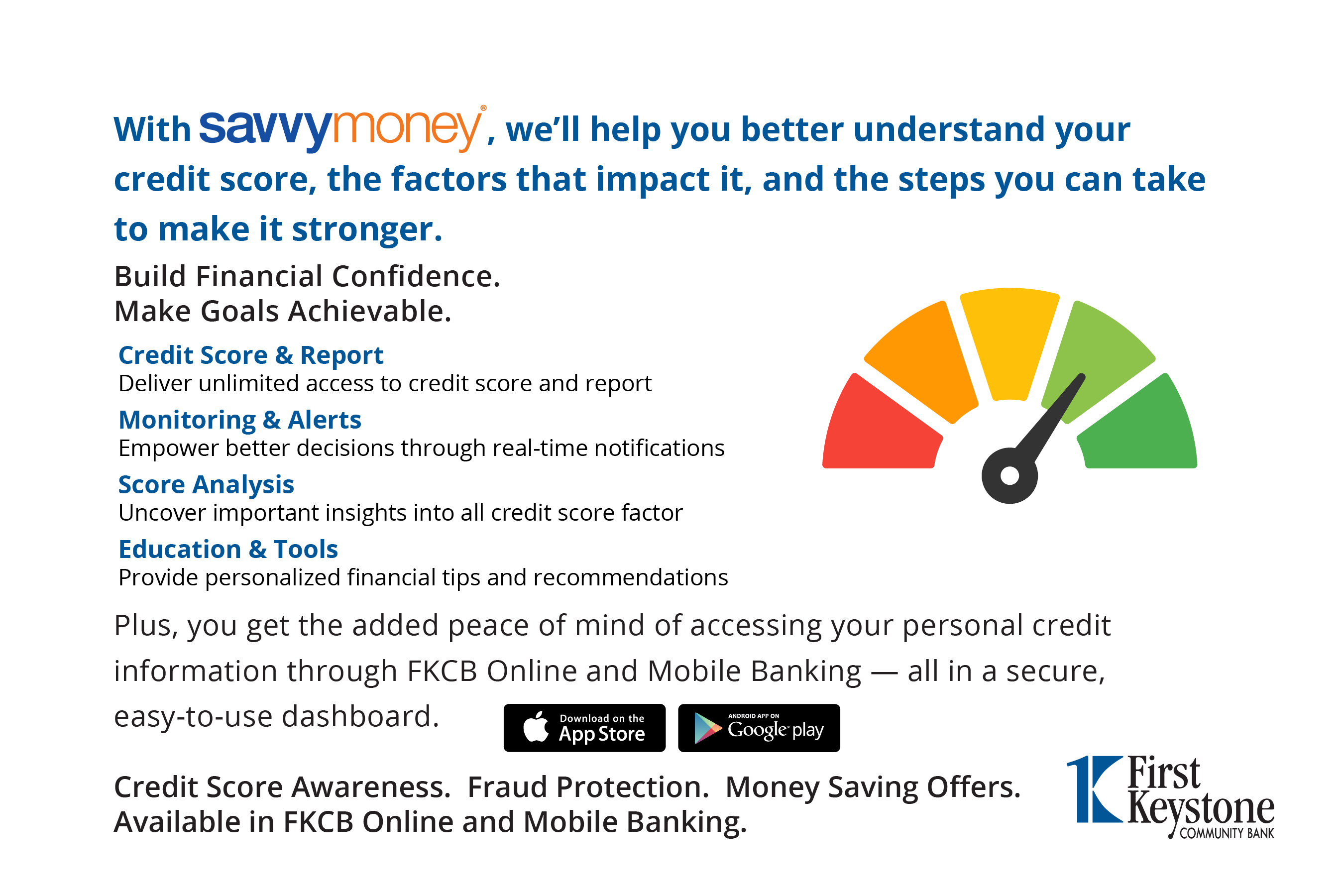 With savvymoney®, we'll help you better understand your credit score, the factors that impact it, and the steps you can take to make it stronger.

Build Financial Confidence.
Make Goals Achievable.

Credit Score & Report
Deliver unlimited access to credit score and report

Monitoring & Alerts
Empower better decisions through real-time notifications

Score Analysis
Uncover important insights into all credit score factor

Education & Tools
Provide personalized financial tips and recommendations

Plus, you get the added peace of mind of accessing your personal credit information through FKCB Online and Mobile Banking — all in a secure, easy-to-use dashboard.

Download on the App Store

ANDROID APP ON Google play

Credit Score Awareness. Fraud Protection. Money Saving Offers.
Available in FKCB Online and Mobile Banking.

First Keystone COMMUNITY BANK